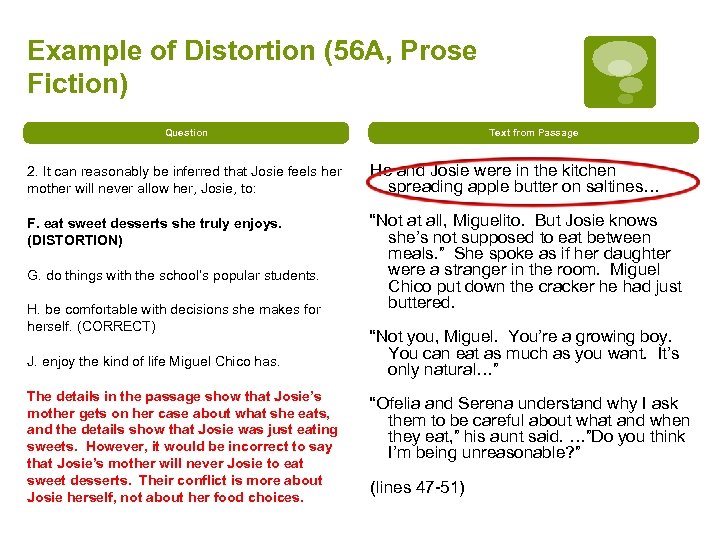 Example of Distortion (56A, Prose Fiction)

Question

2. It can reasonably be inferred that Josie feels her mother will never allow her, Josie, to:

F. eat sweet desserts she truly enjoys. (DISTORTION)

G. do things with the school's popular students.

H. be comfortable with decisions she makes for herself. (CORRECT)

J. enjoy the kind of life Miguel Chico has.

The details in the passage show that Josie's mother gets on her case about what she eats, and the details show that Josie was just eating sweets. However, it would be incorrect to say that Josie's mother will never Josie to eat sweet desserts. Their conflict is more about Josie herself, not about her food choices.

Text from Passage

He and Josie were in the kitchen spreading apple butter on saltines…

"Not at all, Miguelito. But Josie knows she's not supposed to eat between meals." She spoke as if her daughter were a stranger in the room. Miguel Chico put down the cracker he had just buttered.

"Not you, Miguel. You're a growing boy. You can eat as much as you want. It's only natural…"

"Ofelia and Serena understand why I ask them to be careful about what and when they eat," his aunt said. …"Do you think I'm being unreasonable?"

(lines 47-51)